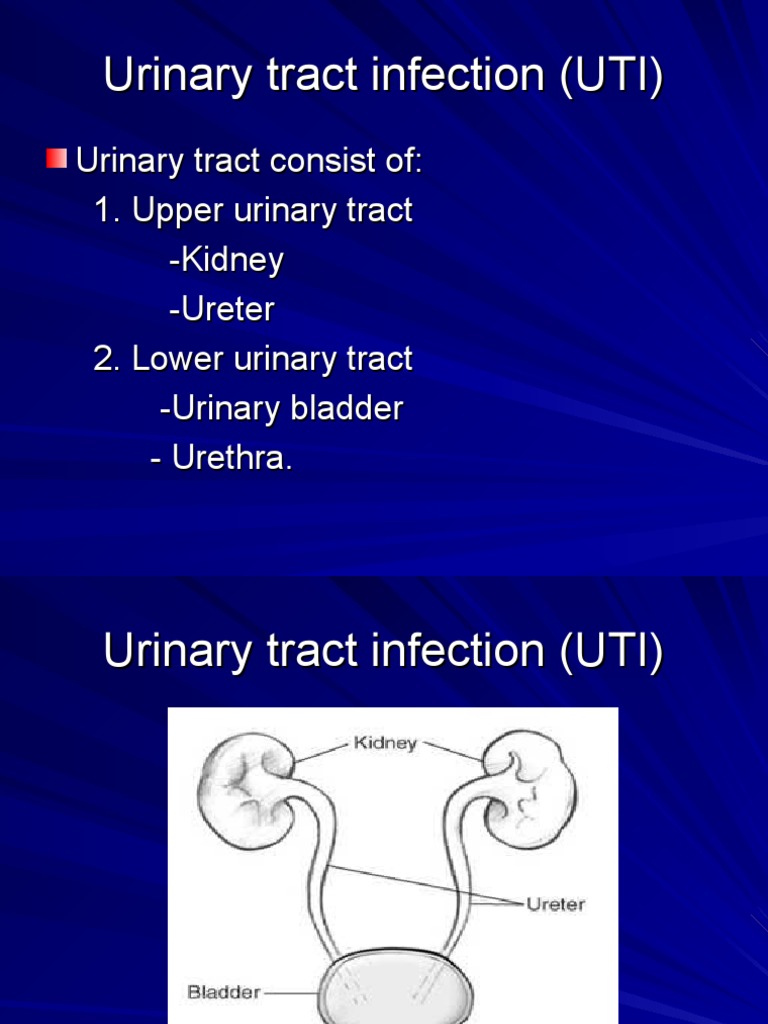 Urinary tract infection (UTI)

Urinary tract consist of:
1. Upper urinary tract
-Kidney
-Ureter
2. Lower urinary tract
-Urinary bladder
- Urethra.

Urinary tract infection (UTI)

Kidney

Ureter

Bladder